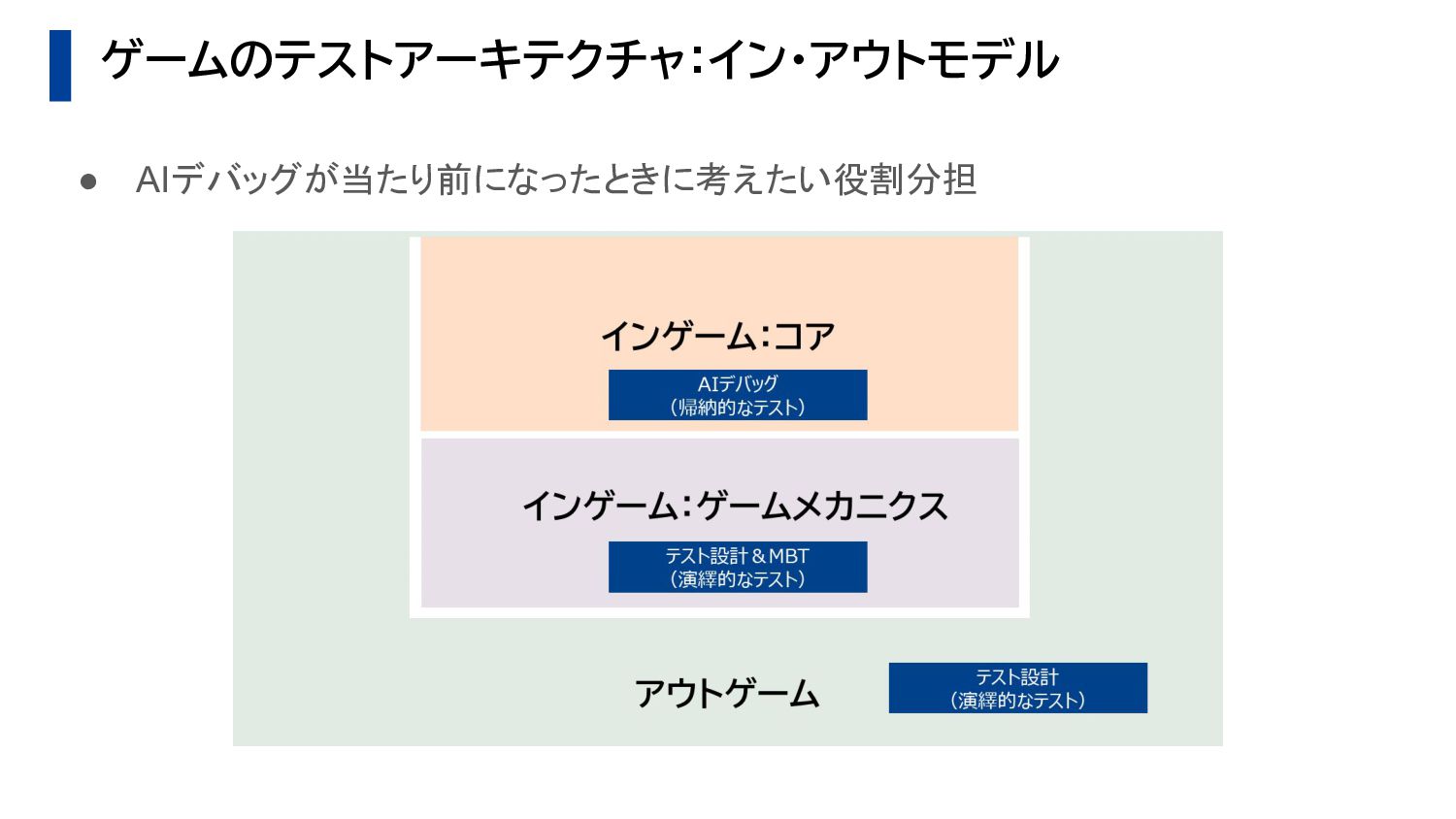 ゲームのテストアーキテクチャ:イン・アウトモデル

● AIデバッグが当たり前になったときに考えたい役割分担

インゲーム:コア

AIデバッグ
(帰納的なテスト)

インゲーム:ゲームメカニクス

テスト設計＆MBT
(演繹的なテスト)

アウトゲーム

テスト設計
(演繹的なテスト)